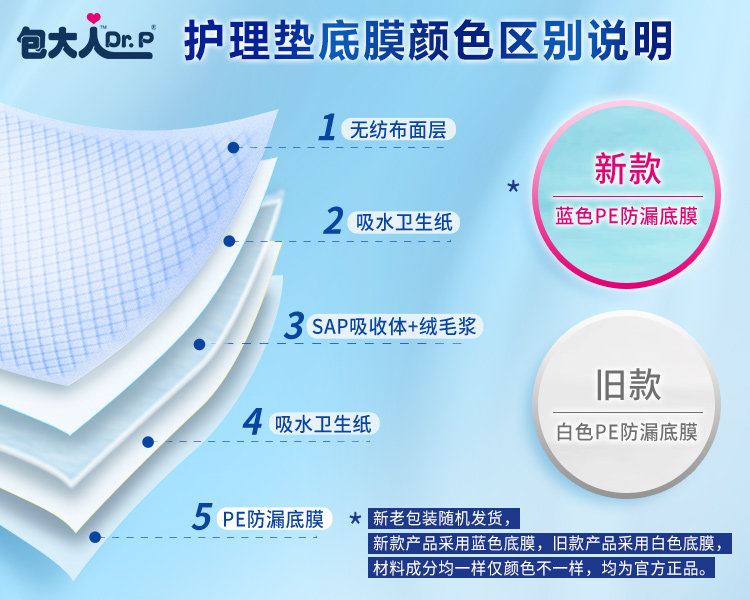 包大人 Dr.P

护理垫底膜颜色区别说明

1 无纺布面层

2 吸水卫生纸

3 SAP吸收体+绒毛浆

4 吸水卫生纸

5 PE防漏底膜

*

新款
蓝色PE防漏底膜

旧款
白色PE防漏底膜

* 新老包装随机发货，
新款产品采用蓝色底膜，旧款产品采用白色底膜，
材料成分均一样仅颜色不一样，均为官方正品。